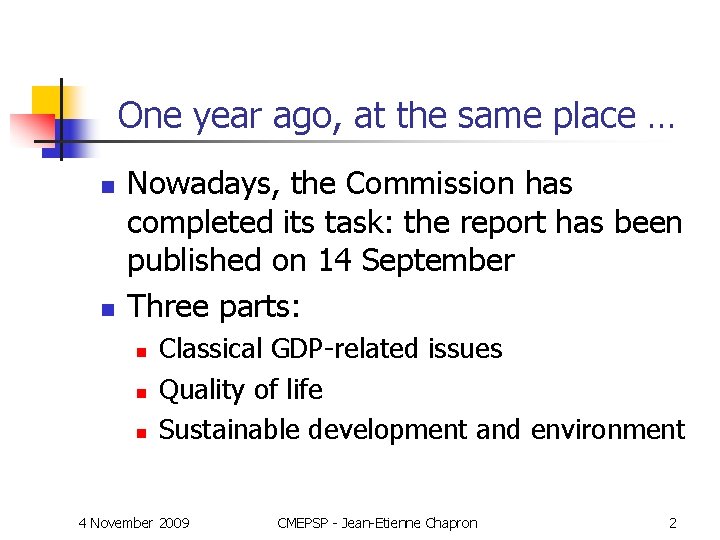 One year ago, at the same place …

- Nowadays, the Commission has completed its task: the report has been published on 14 September
- Three parts:
  - Classical GDP-related issues
  - Quality of life
  - Sustainable development and environment

4 November 2009 CMEPSP - Jean-Etienne Chapron 2